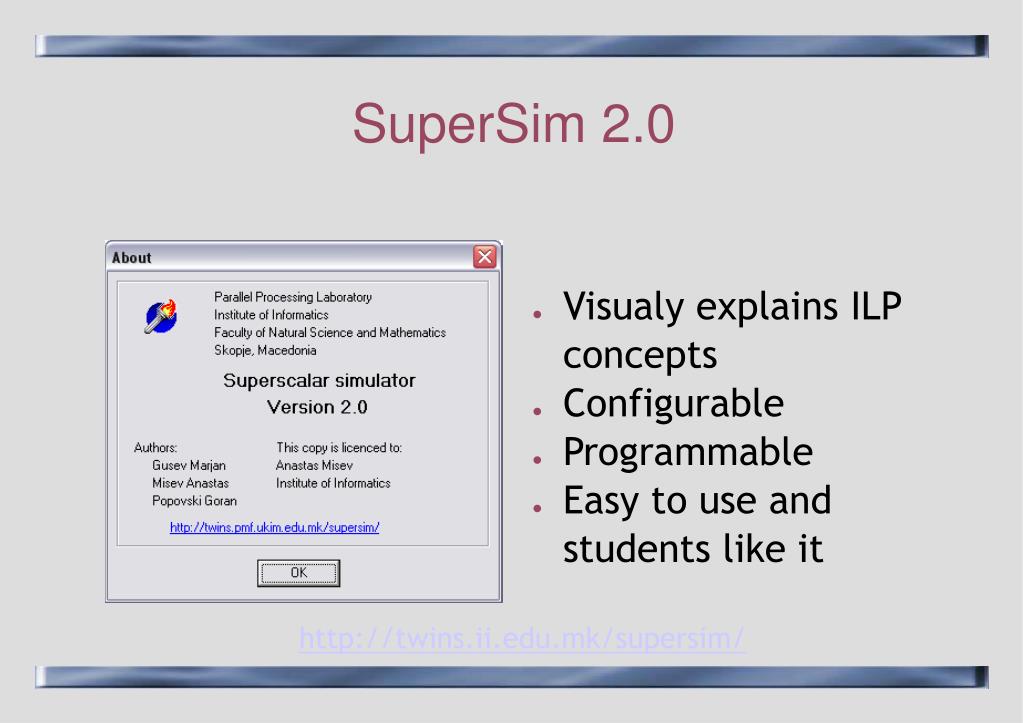 SuperSim 2.0

About

Parallel Processing Laboratory
Institute of Informatics
Faculty of Natural Science and Mathematics
Skopje, Macedonia

Superscalar simulator
Version 2.0

Authors:
Gusev Marjan
Misev Anastas
Popovski Goran

This copy is licenced to:
Anastas Misev
Institute of Informatics

http://twins.pmf.ukim.edu.mk/supersim/

OK

- Visualy explains ILP concepts
- Configurable
- Programmable
- Easy to use and students like it

http://twins.ii.edu.mk/supersim/